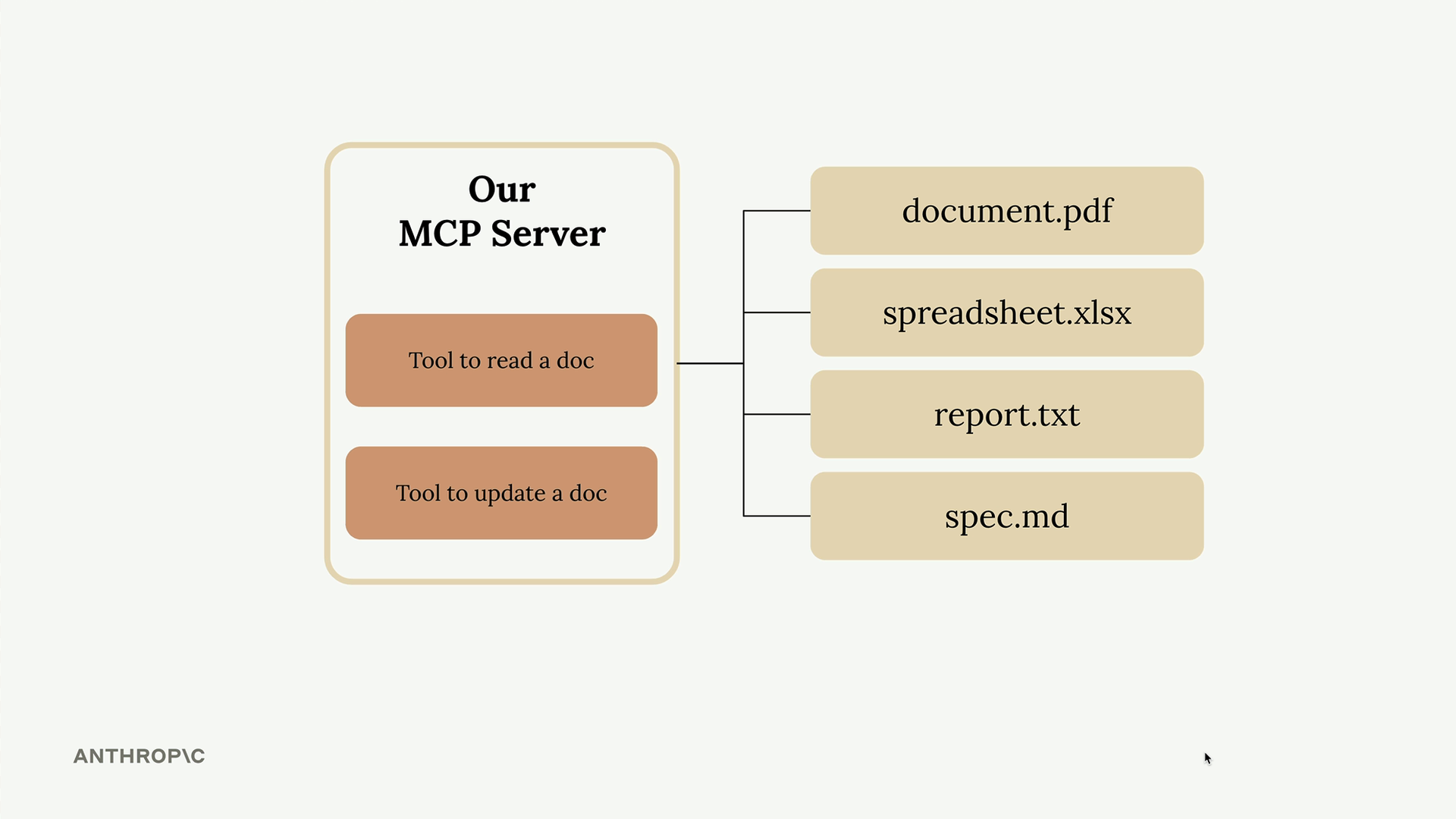 Our
MCP Server

Tool to read a doc

Tool to update a doc

document.pdf

spreadsheet.xlsx

report.txt

spec.md

ANTHROP\C